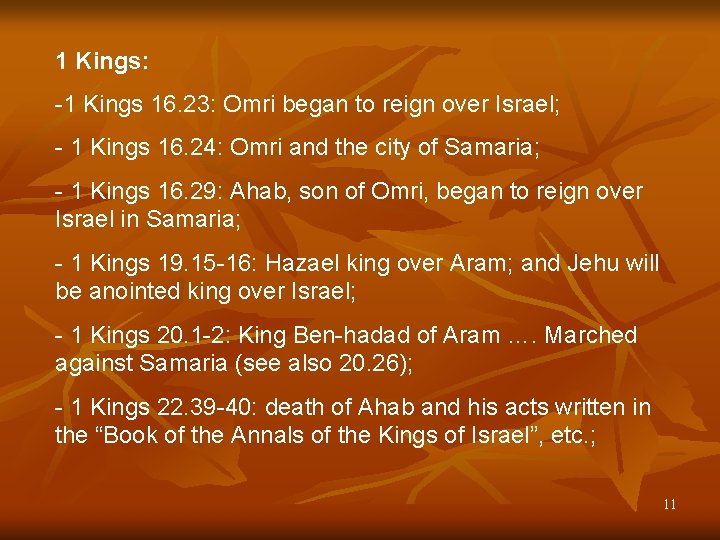 1 Kings:

-1 Kings 16.23: Omri began to reign over Israel;

- 1 Kings 16.24: Omri and the city of Samaria;

- 1 Kings 16.29: Ahab, son of Omri, began to reign over Israel in Samaria;

- 1 Kings 19.15-16: Hazael king over Aram; and Jehu will be anointed king over Israel;

- 1 Kings 20.1-2: King Ben-hadad of Aram …. Marched against Samaria (see also 20.26);

- 1 Kings 22.39-40: death of Ahab and his acts written in the “Book of the Annals of the Kings of Israel”, etc.;

11